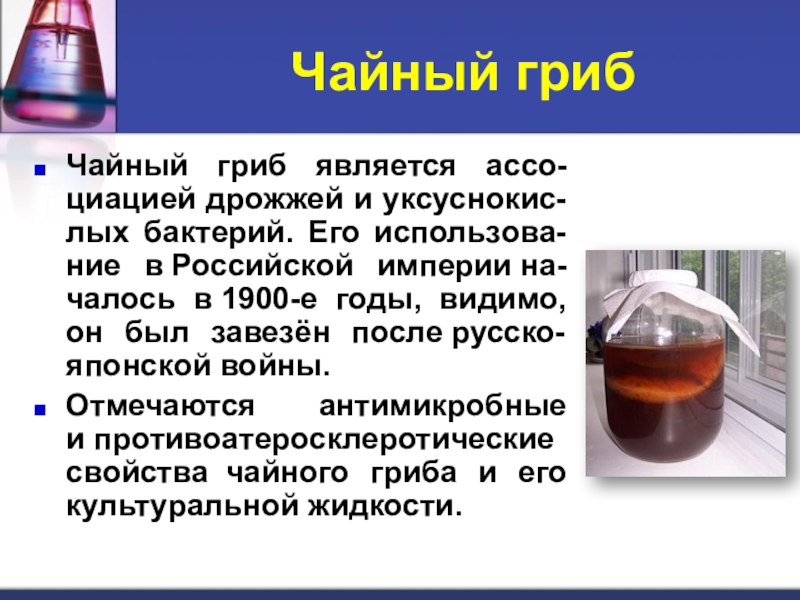 Чайный гриб

Чайный гриб является ассоциацией дрожжей и уксуснокислых бактерий. Его использование в Российской империи началось в 1900-е годы, видимо, он был завезён после русско-японской войны.

Отмечаются антимикробные и противоатеросклеротические свойства чайного гриба и его культуральной жидкости.